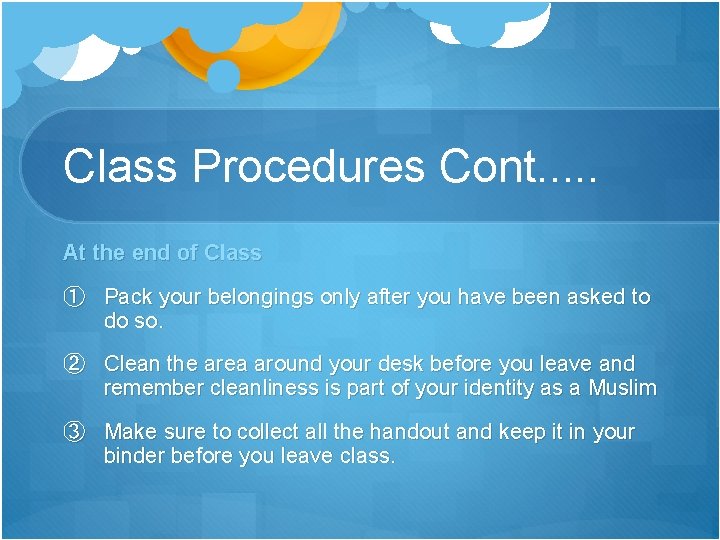 Class Procedures Cont…..

At the end of Class

① Pack your belongings only after you have been asked to do so.

② Clean the area around your desk before you leave and remember cleanliness is part of your identity as a Muslim

③ Make sure to collect all the handout and keep it in your binder before you leave class.